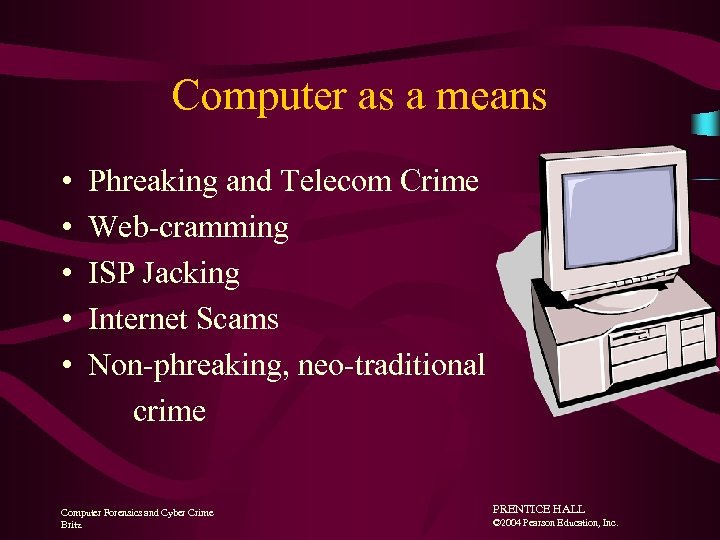 Computer as a means

• Phreaking and Telecom Crime
• Web-cramming
• ISP Jacking
• Internet Scams
• Non-phreaking, neo-traditional crime

Computer Forensics and Cyber Crime
Britz

PRENTICE HALL
©2004 Pearson Education, Inc.